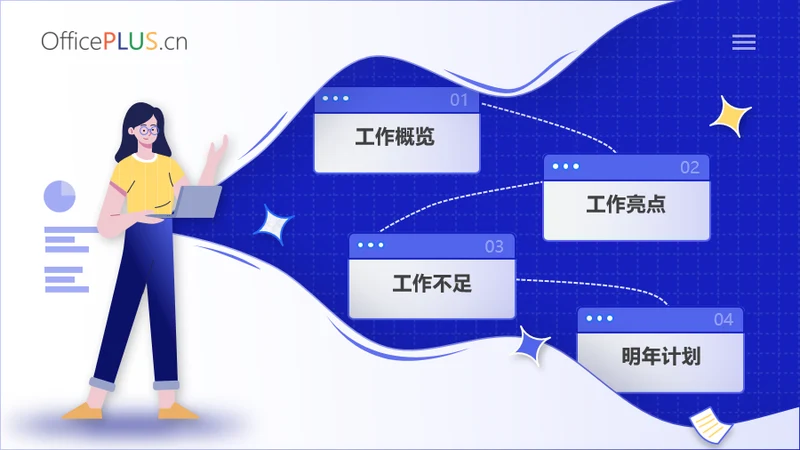 OfficePLUS.cn

01
工作概览

02
工作亮点

03
工作不足

04
明年计划